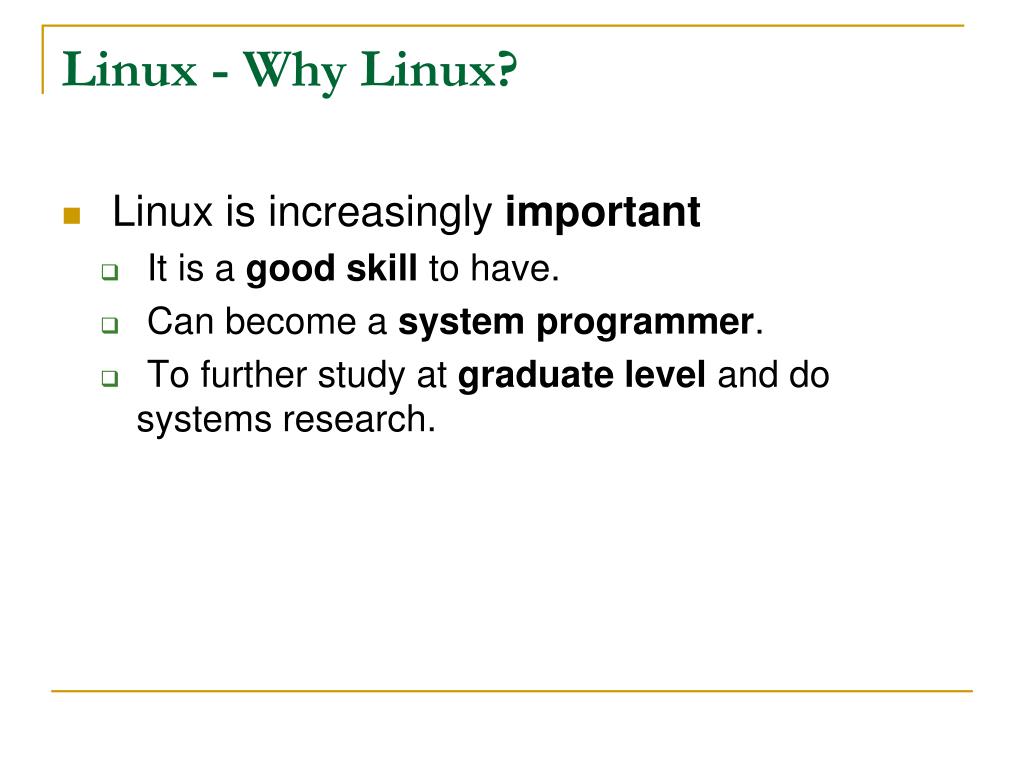 Linux - Why Linux?

Linux is increasingly important

It is a good skill to have.

Can become a system programmer.

To further study at graduate level and do systems research.